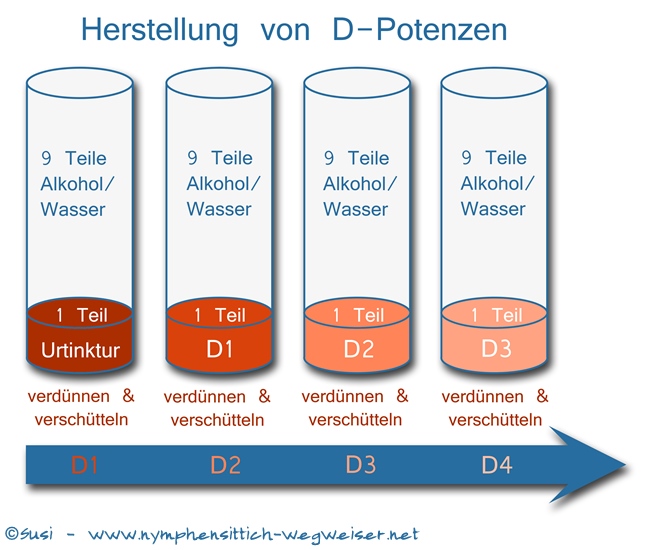 Herstellung von D-Potenzen

9 Teile Alkohol/ Wasser

1 Teil

Urtinktur

verdünnen & verschütteln

9 Teile Alkohol/ Wasser

1 Teil

D1

verdünnen & verschütteln

9 Teile Alkohol/ Wasser

1 Teil

D2

verdünnen & verschütteln

9 Teile Alkohol/ Wasser

1 Teil

D3

verdünnen & verschütteln

D1 D2 D3 D4

©Susi - www.nymphensittich-wegweiser.net